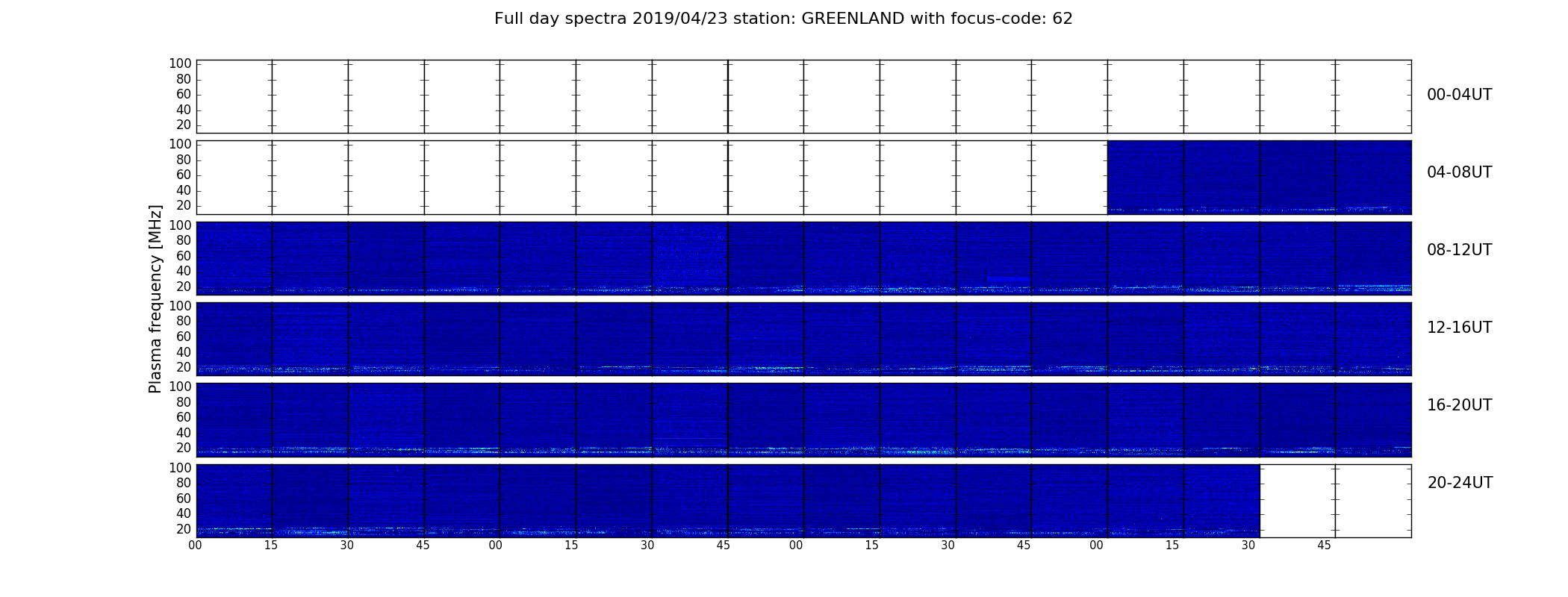 Full day spectra 2019/04/23 station: GREENLAND with focus-code: 62

Plasma frequency [MHz]

100
80
60
40
20
00-04UT

100
80
60
40
20
04-08UT

100
80
60
40
20
08-12UT

100
80
60
40
20
12-16UT

100
80
60
40
20
16-20UT

100
80
60
40
20
20-24UT

00 15 30 45 00 15 30 45 00 15 30 45 00 15 30 45